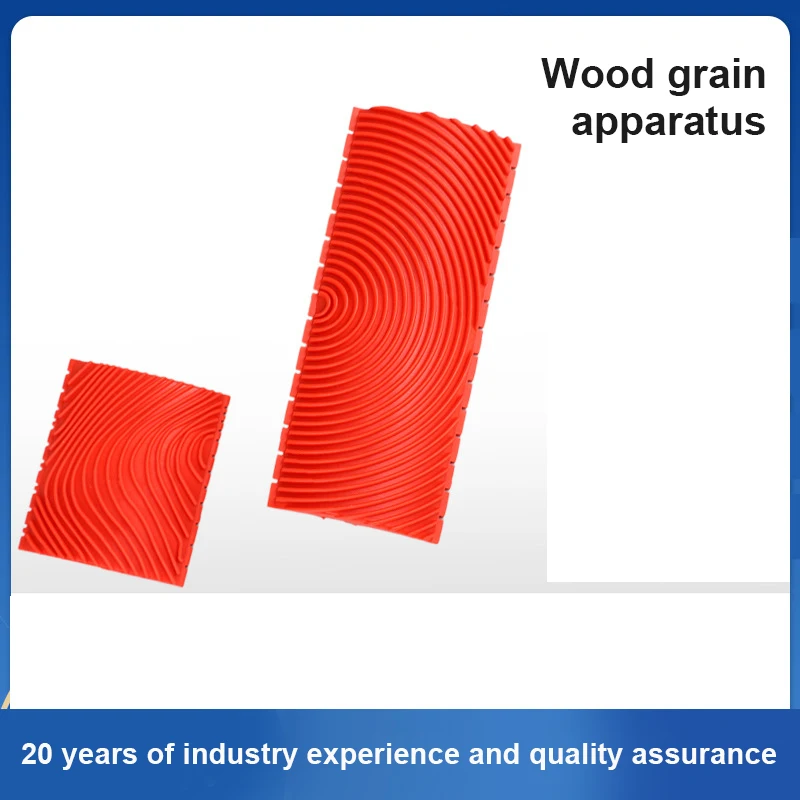 Wood grain apparatus

20 years of industry experience and quality assurance